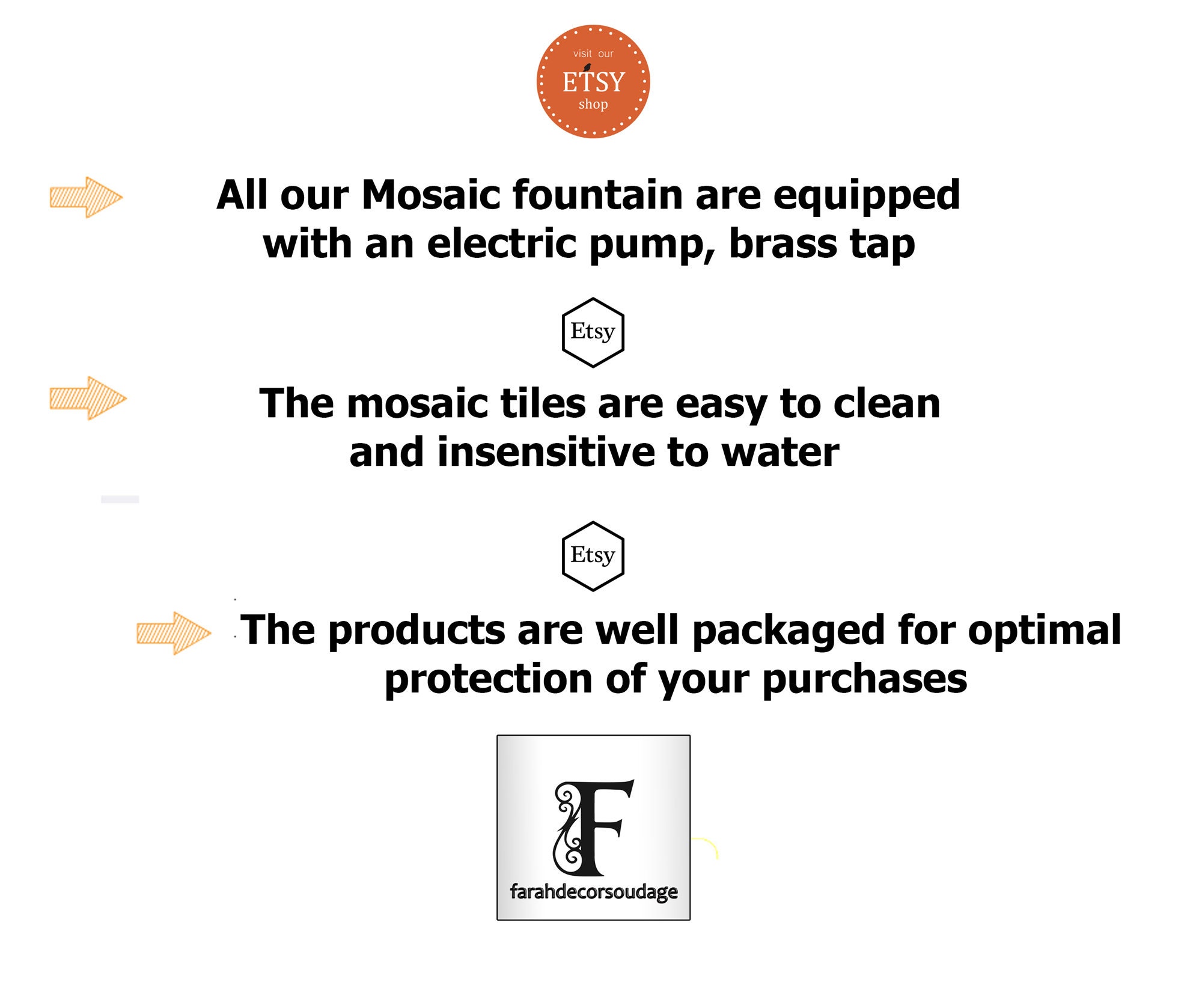 visit our
ETSY
shop

All our Mosaic fountain are equipped with an electric pump, brass tap

Etsy

The mosaic tiles are easy to clean and insensitive to water

Etsy

The products are well packaged for optimal protection of your purchases

F
farahdecorsoudage